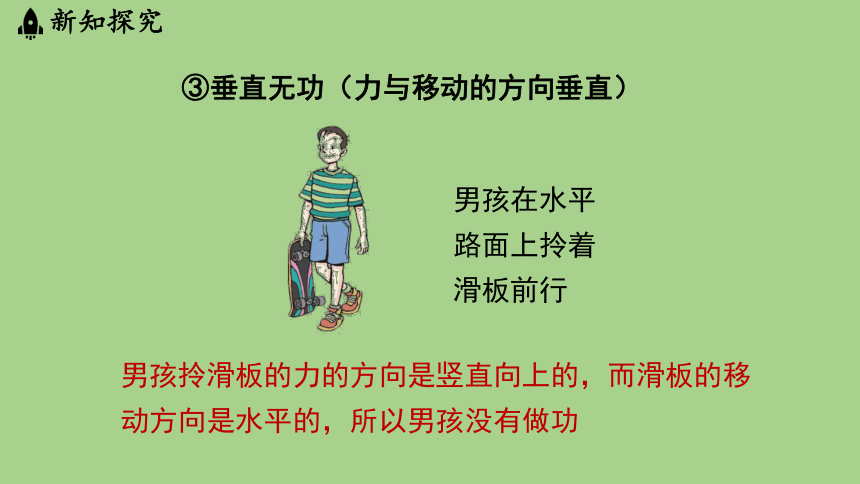 新知探究

③垂直无功（力与移动的方向垂直）

男孩在水平路面上拎着滑板前行

男孩拎滑板的力的方向是竖直向上的，而滑板的移动方向是水平的，所以男孩没有做功